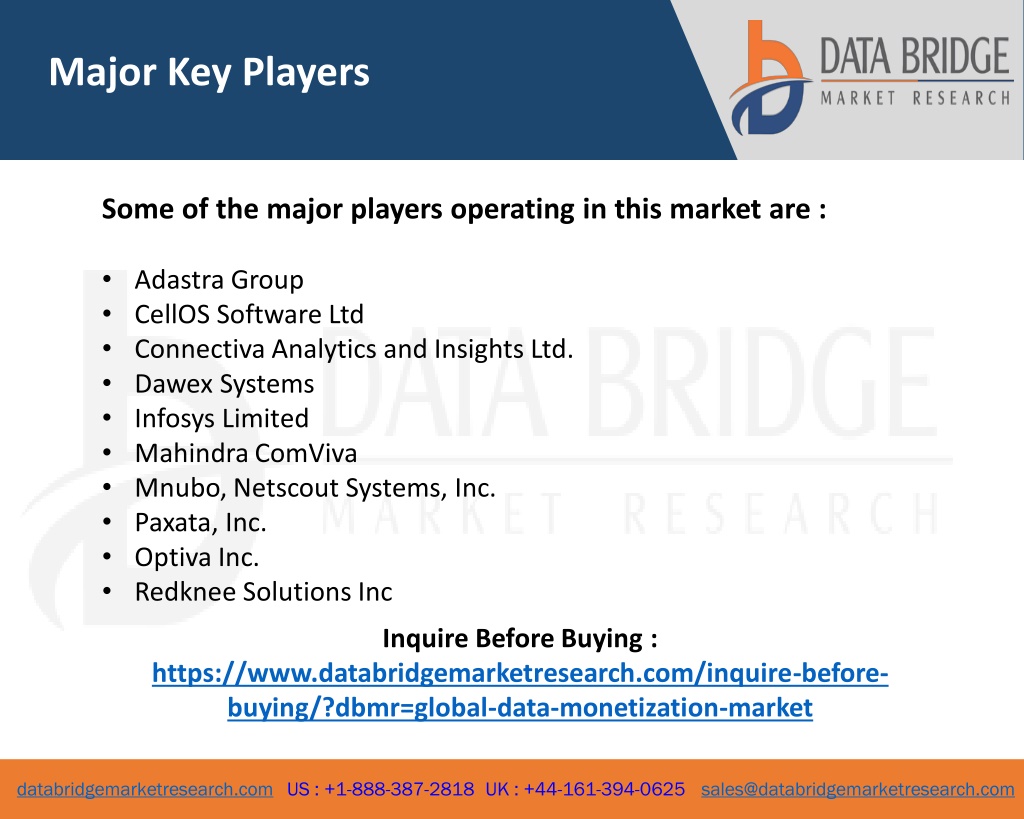 Major Key Players

DATA BRIDGE
MARKET RESEARCH

Some of the major players operating in this market are :

• Adastra Group
• CellOS Software Ltd
• Connectiva Analytics and Insights Ltd.
• Dawex Systems
• Infosys Limited
• Mahindra ComViva
• Mnubo, Netscout Systems, Inc.
• Paxata, Inc.
• Optiva Inc.
• Redknee Solutions Inc

DATA BRIDGE
MARKET RESEARCH

Inquire Before Buying :
https://www.databridgemarketresearch.com/inquire-before-buying/?dbmr=global-data-monetization-market

databridgemarketresearch.com US : +1-888-387-2818 UK : +44-161-394-0625 sales@databridgemarketresearch.com